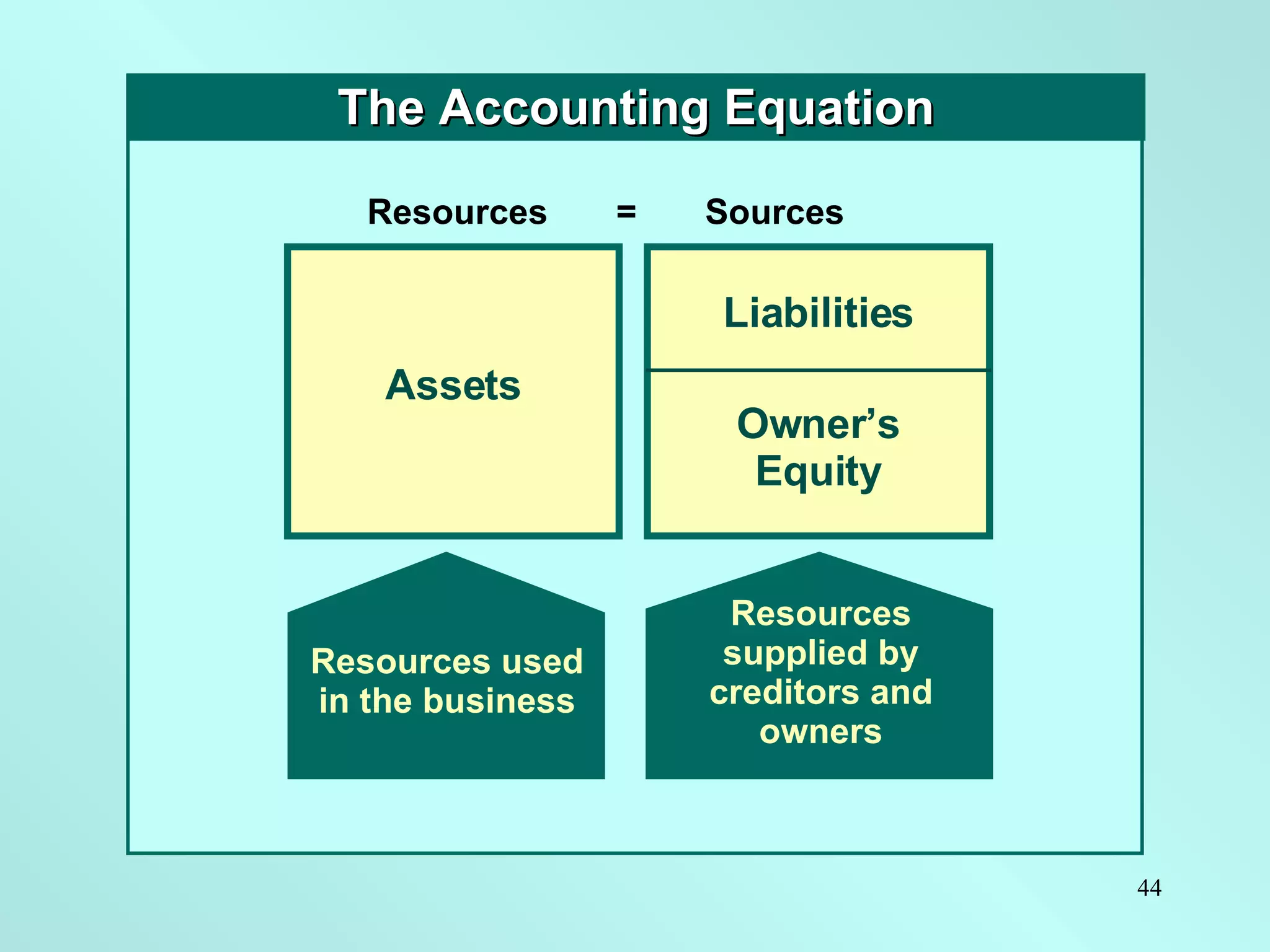 The Accounting Equation

Resources = Sources

Assets

Liabilities

Owner’s Equity

Resources used in the business

Resources supplied by creditors and owners

44